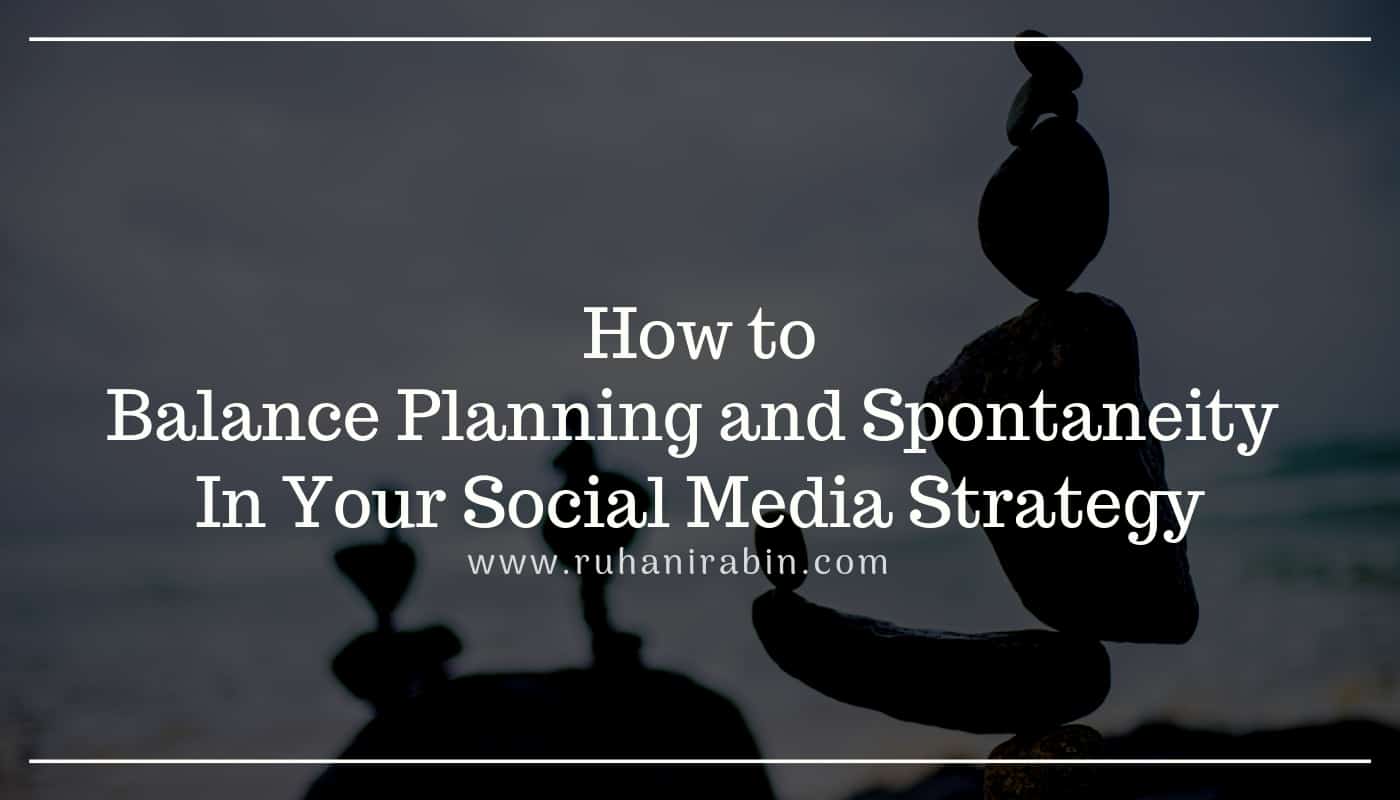 How to
Balance Planning and Spontaneity
In Your Social Media Strategy

www.ruhanirabin.com